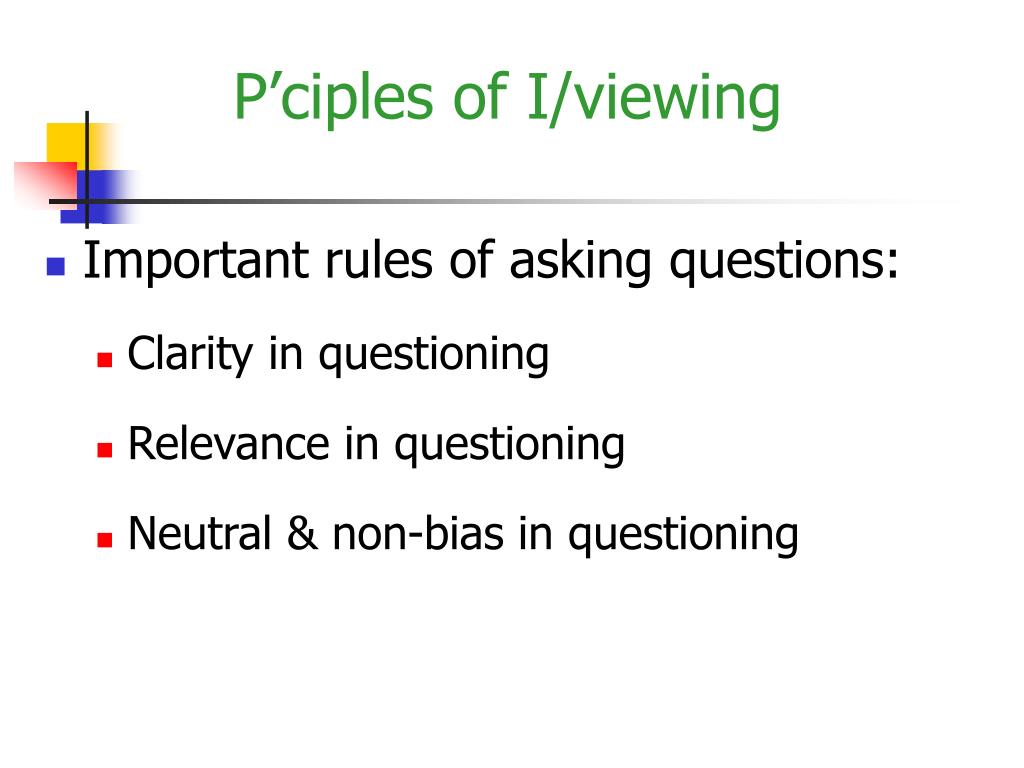 P’ciples of I/viewing

Important rules of asking questions:

Clarity in questioning

Relevance in questioning

Neutral & non-bias in questioning